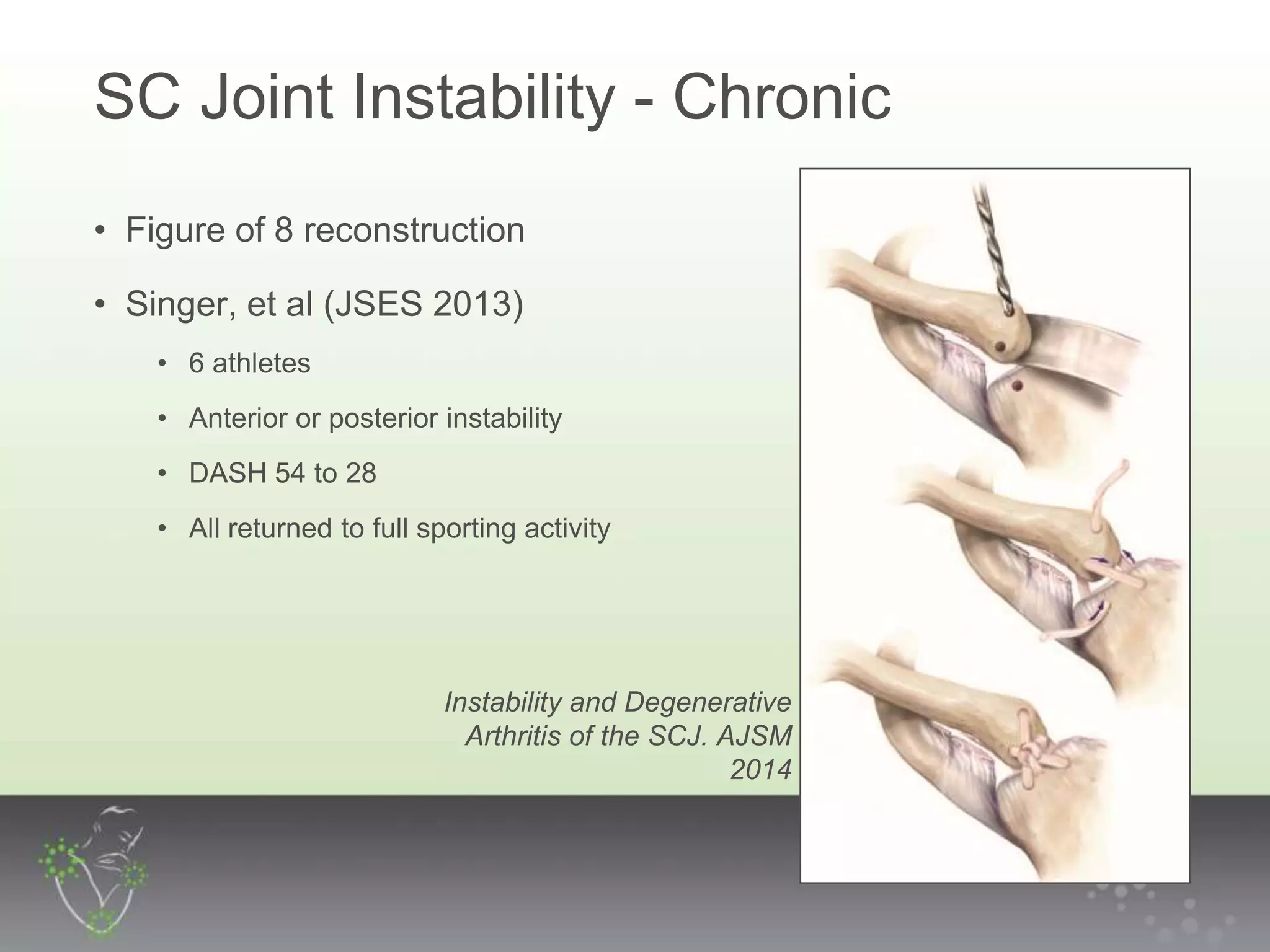 SC Joint Instability - Chronic

• Figure of 8 reconstruction

• Singer, et al (JSES 2013)

• 6 athletes

• Anterior or posterior instability

• DASH 54 to 28

• All returned to full sporting activity

Instability and Degenerative Arthritis of the SCJ. AJSM 2014